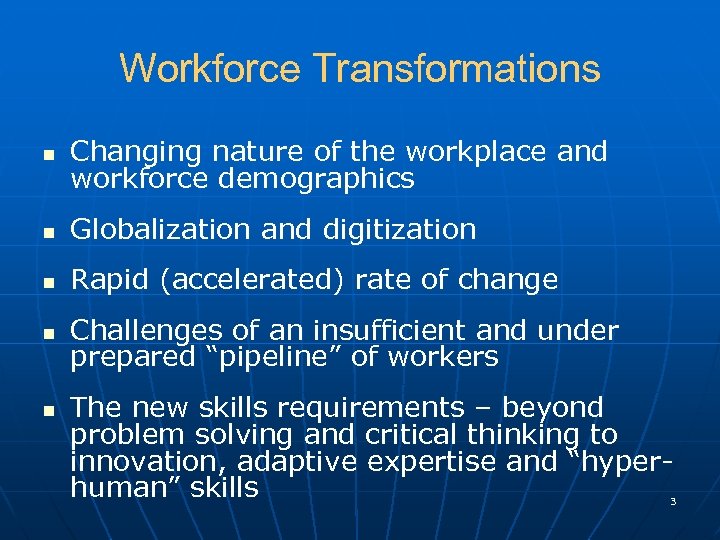 Workforce Transformations

- Changing nature of the workplace and workforce demographics
- Globalization and digitization
- Rapid (accelerated) rate of change
- Challenges of an insufficient and under prepared “pipeline” of workers
- The new skills requirements – beyond problem solving and critical thinking to innovation, adaptive expertise and “hyper-human” skills

3